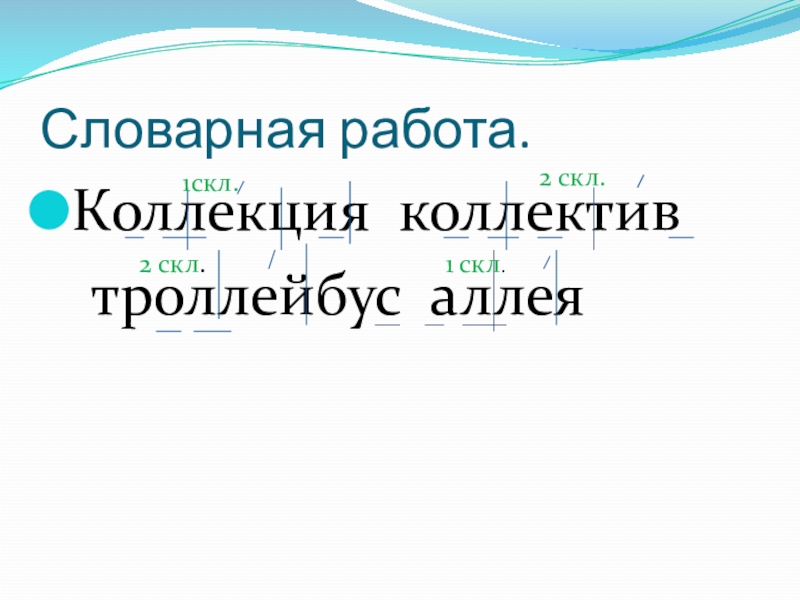 Словарная работа.

1скл.

2 скл.

Коллекция коллектив

2 скл.

1 скл.

троллейбус аллея